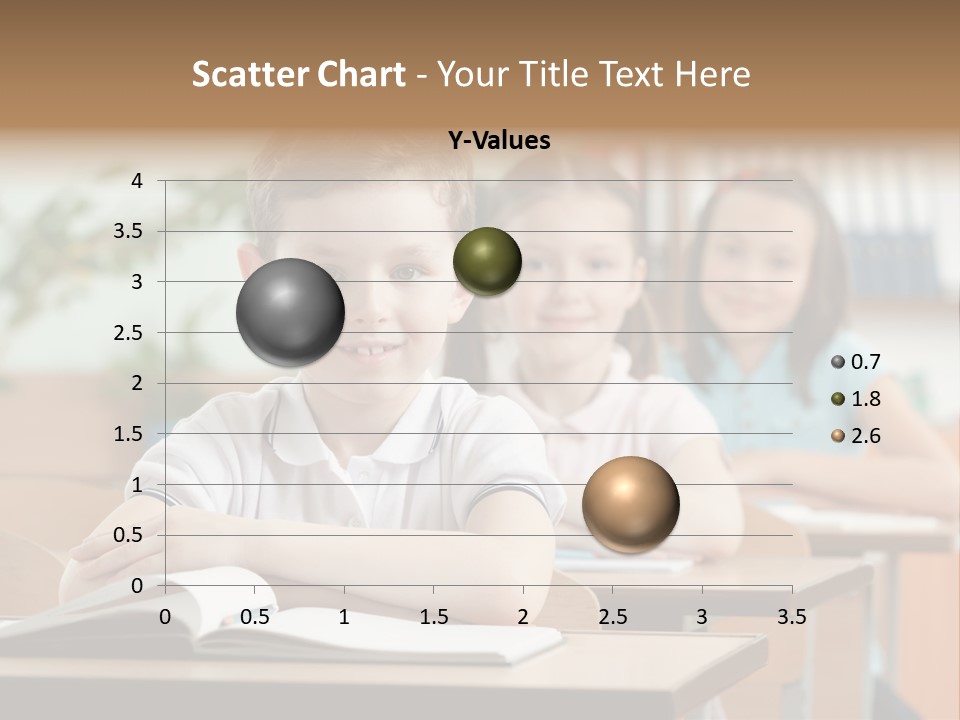 Scatter Chart - Your Title Text Here

Y-Values

4
3.5
3
2.5
2
1.5
1
0.5
0

0 0.5 1 1.5 2 2.5 3 3.5

0.7
1.8
2.6